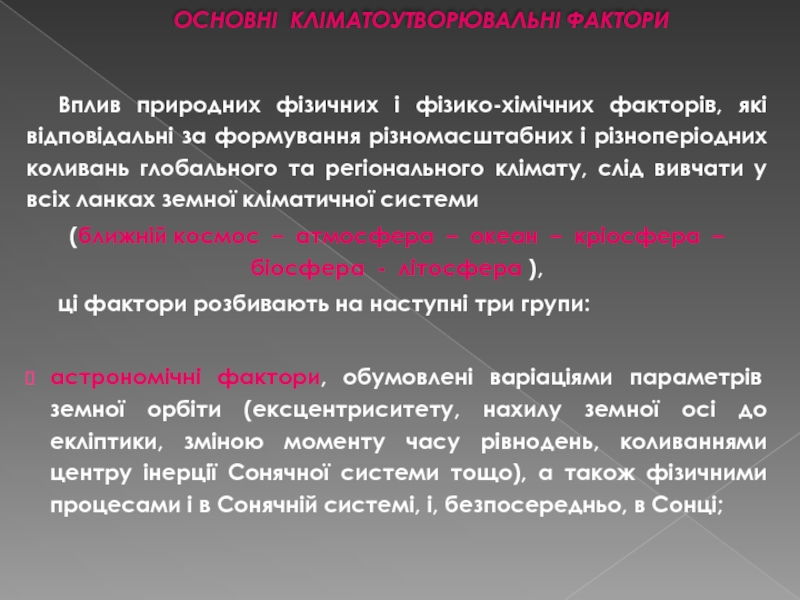 ОСНОВНІ КЛІМАТОУТВОРЮВАЛЬНІ ФАКТОРИ

Вплив природних фізичних і фізико-хімічних факторів, які відповідальні за формування різномасштабних і різноперіодних коливань глобального та регіонального клімату, слід вивчати у всіх ланках земної кліматичної системи

(ближній космос – атмосфера – океан – кріосфера – біосфера - літосфера ),

ці фактори розбивають на наступні три групи:

астрономічні фактори, обумовлені варіаціями параметрів земної орбіти (ексцентриситету, нахилу земної осі до екліптики, зміною моменту часу рівнодень, коливаннями центру інерції Сонячної системи тощо), а також фізичними процесами і в Сонячній системі, і, безпосередньо, в Сонці;